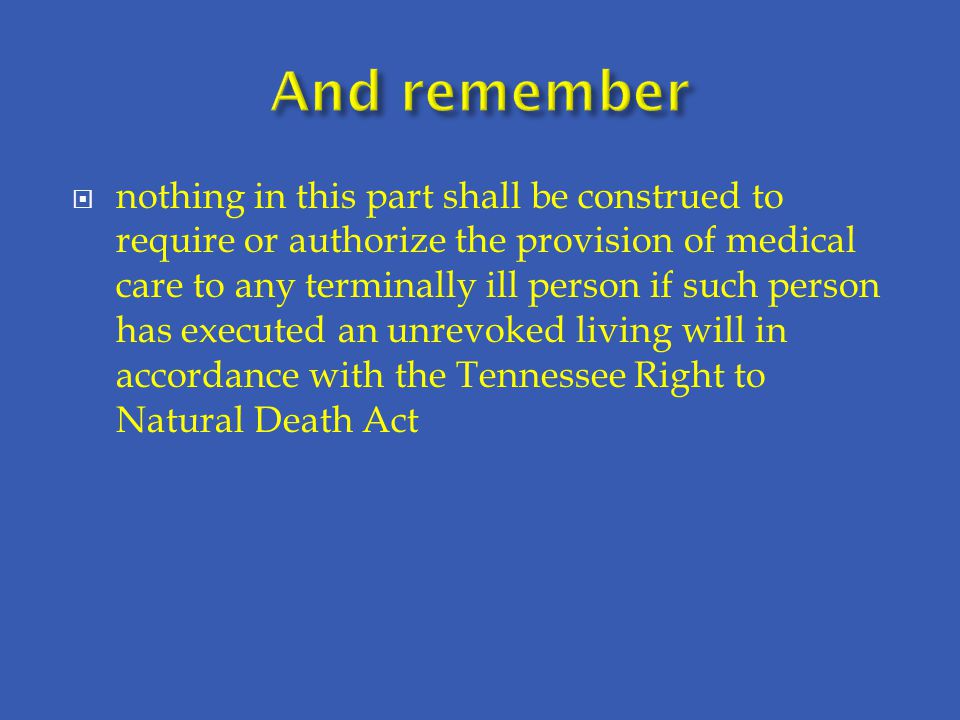 And remember

nothing in this part shall be construed to require or authorize the provision of medical care to any terminally ill person if such person has executed an unrevoked living will in accordance with the Tennessee Right to Natural Death Act